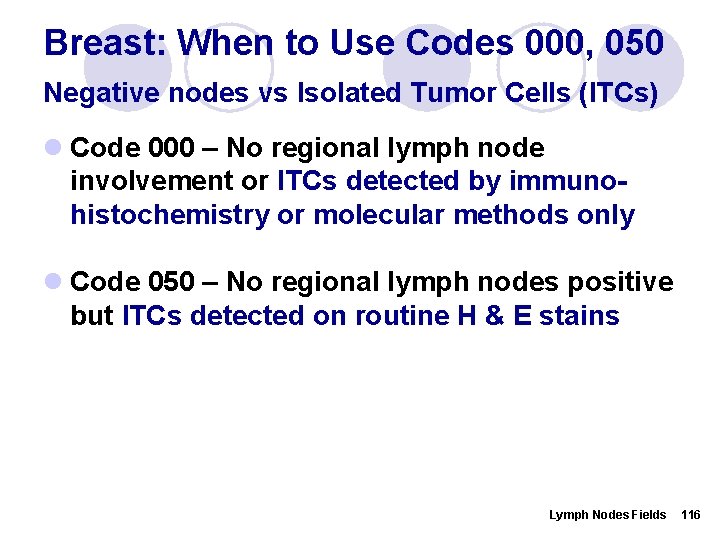 Breast: When to Use Codes 000, 050

Negative nodes vs Isolated Tumor Cells (ITCs)

Code 000 – No regional lymph node involvement or ITCs detected by immunohistochemistry or molecular methods only

Code 050 – No regional lymph nodes positive but ITCs detected on routine H & E stains

Lymph Nodes Fields 116